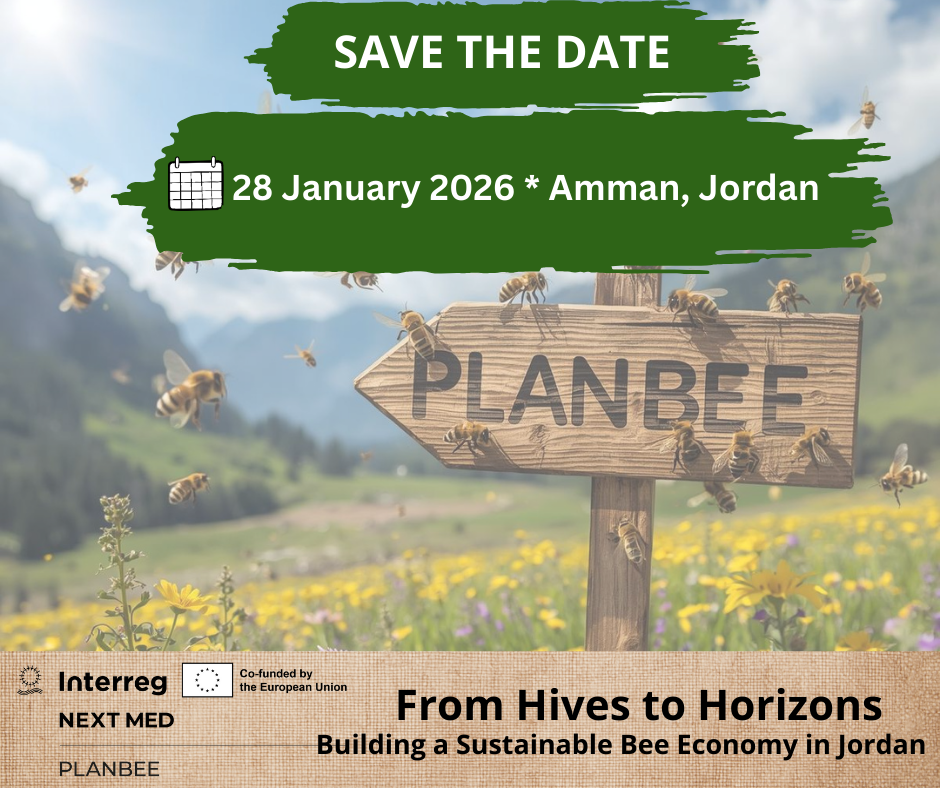 SAVE THE DATE

28 January 2026 * Amman, Jordan

PLANBEE

Interreg

Co-funded by the European Union

NEXT MED

PLANBEE

From Hives to Horizons

Building a Sustainable Bee Economy in Jordan